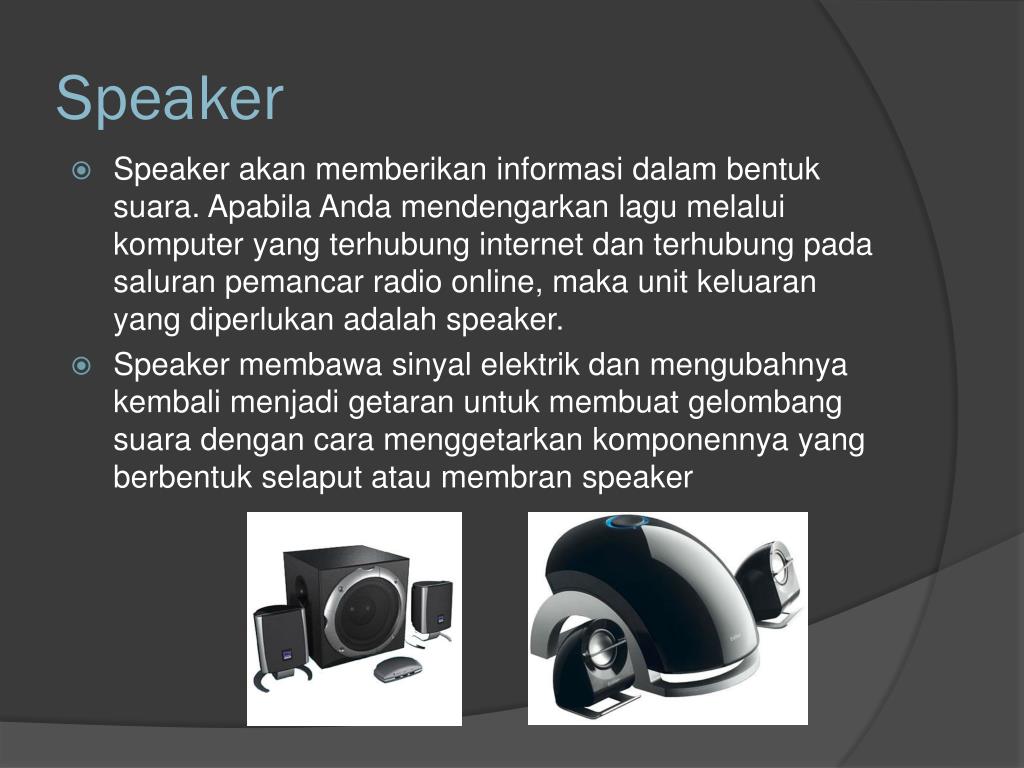 Speaker

Speaker akan memberikan informasi dalam bentuk suara. Apabila Anda mendengarkan lagu melalui komputer yang terhubung internet dan terhubung pada saluran pemancar radio online, maka unit keluaran yang diperlukan adalah speaker.

Speaker membawa sinyal elektrik dan mengubahnya kembali menjadi getaran untuk membuat gelombang suara dengan cara menggetarkan komponennya yang berbentuk selaput atau membran speaker